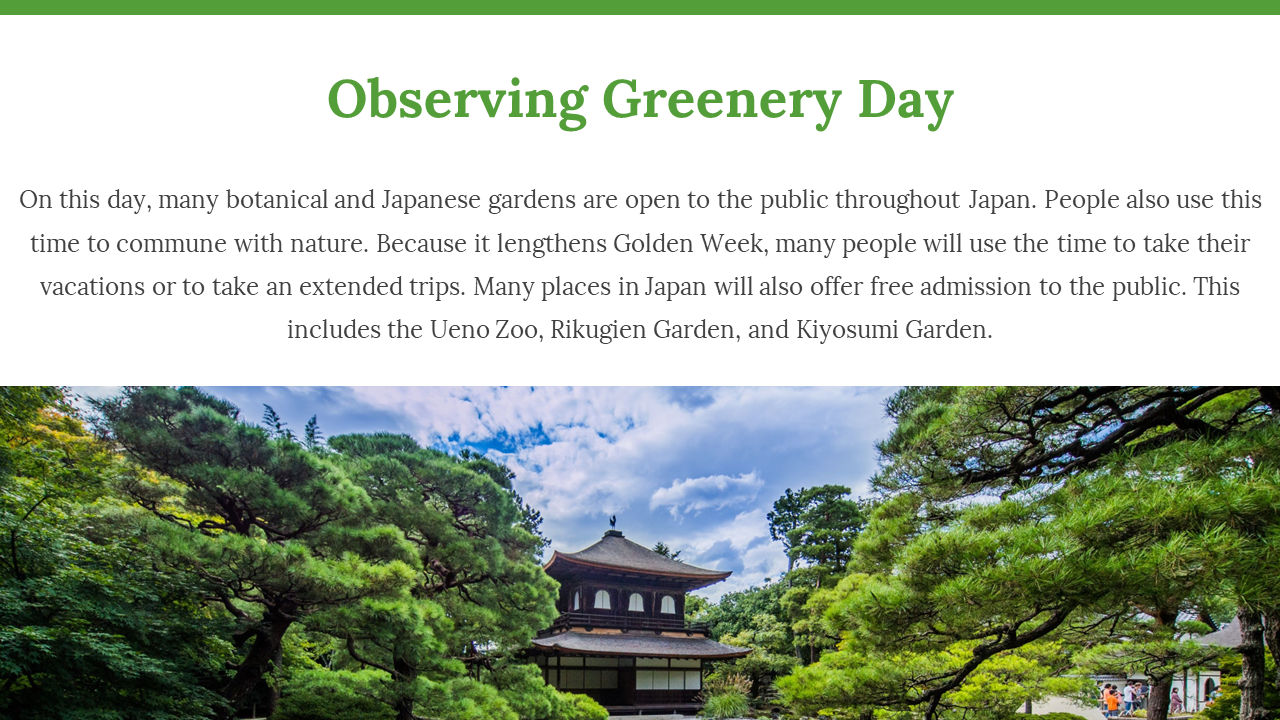 Observing Greenery Day

On this day, many botanical and Japanese gardens are open to the public throughout Japan. People also use this time to commune with nature. Because it lengthens Golden Week, many people will use the time to take their vacations or to take an extended trips. Many places in Japan will also offer free admission to the public. This includes the Ueno Zoo, Rikugien Garden, and Kiyosumi Garden.